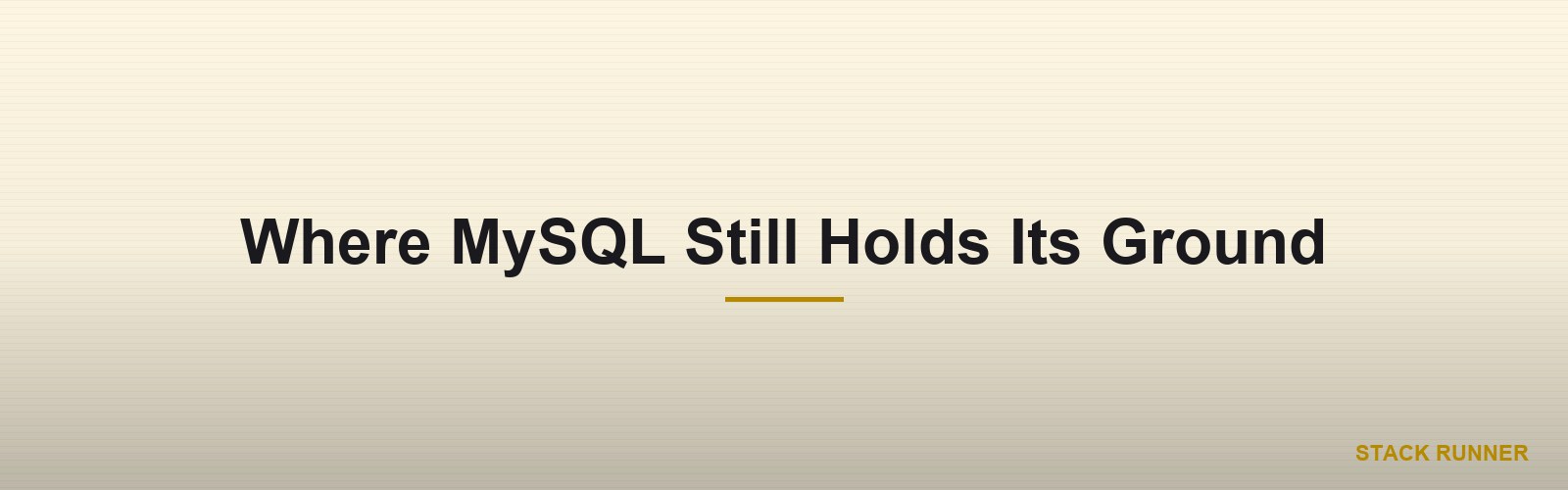 Where MySQL Still Holds Its Ground

STACK RUNNER